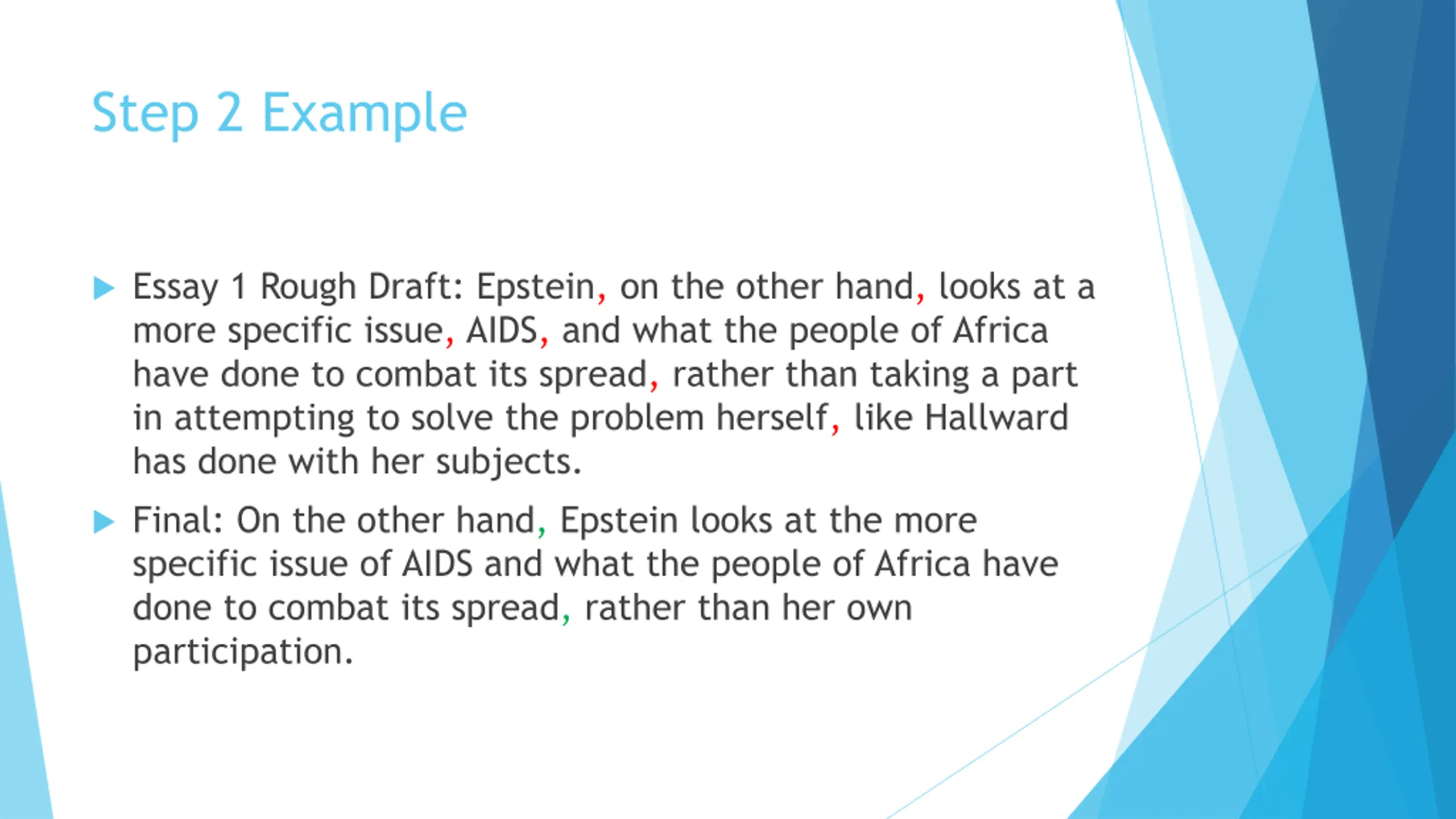 Step 2 Example

Essay 1 Rough Draft: Epstein, on the other hand, looks at a more specific issue, AIDS, and what the people of Africa have done to combat its spread, rather than taking a part in attempting to solve the problem herself, like Hallward has done with her subjects.

Final: On the other hand, Epstein looks at the more specific issue of AIDS and what the people of Africa have done to combat its spread, rather than her own participation.